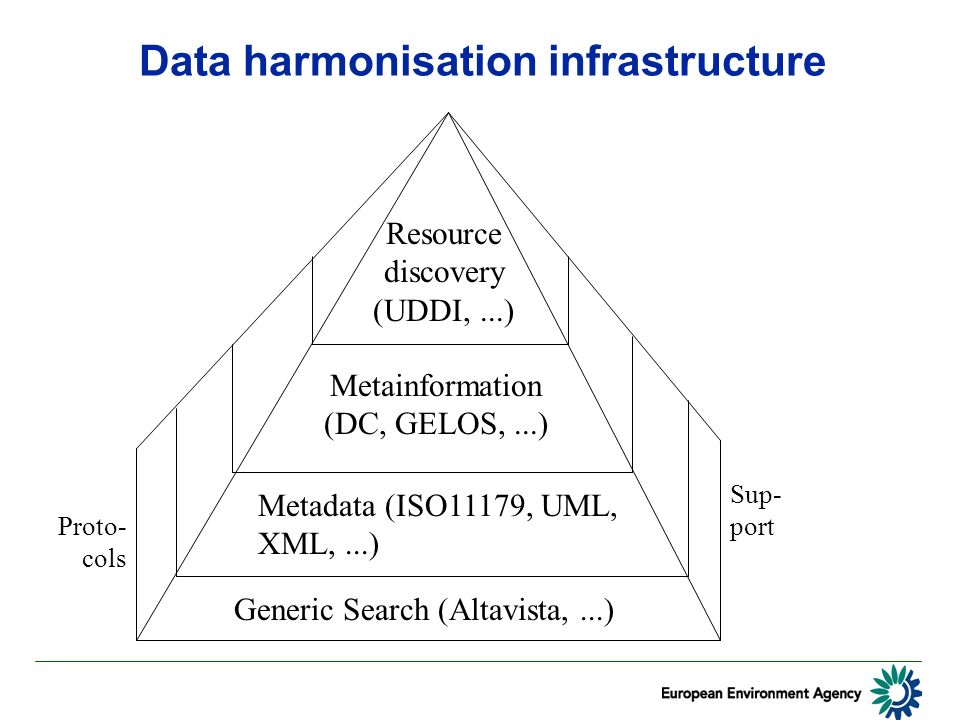 Data harmonisation infrastructure

Resource discovery (UDDI, ...)

Metainformation (DC, GELOS, ...)

Metadata (ISO11179, UML, XML, ...)

Generic Search (Altavista, ...)

Protocols

Support

European Environment Agency